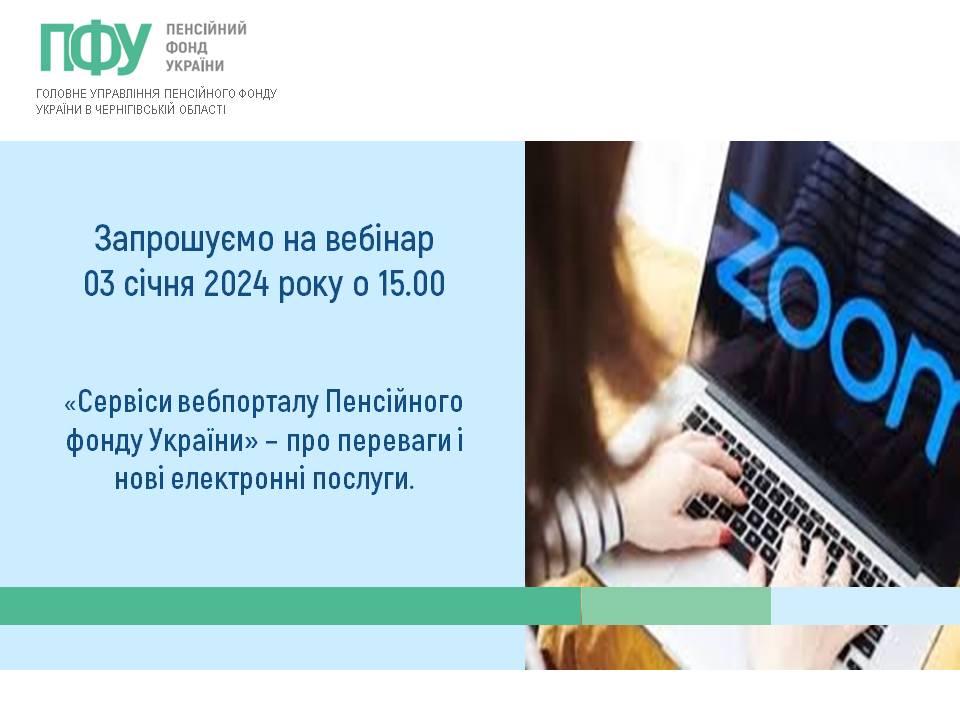 ПФУ ПЕНСІЙНИЙ ФОНД УКРАЇНИ

ГОЛОВНЕ УПРАВЛІННЯ ПЕНСІЙНОГО ФОНДУ УКРАЇНИ В ЧЕРНІГІВСЬКІЙ ОБЛАСТІ

Запрошуємо на вебінар
03 січня 2024 року о 15.00

«Сервіси вебпорталу Пенсійного фонду України» – про переваги і нові електронні послуги.

zoom